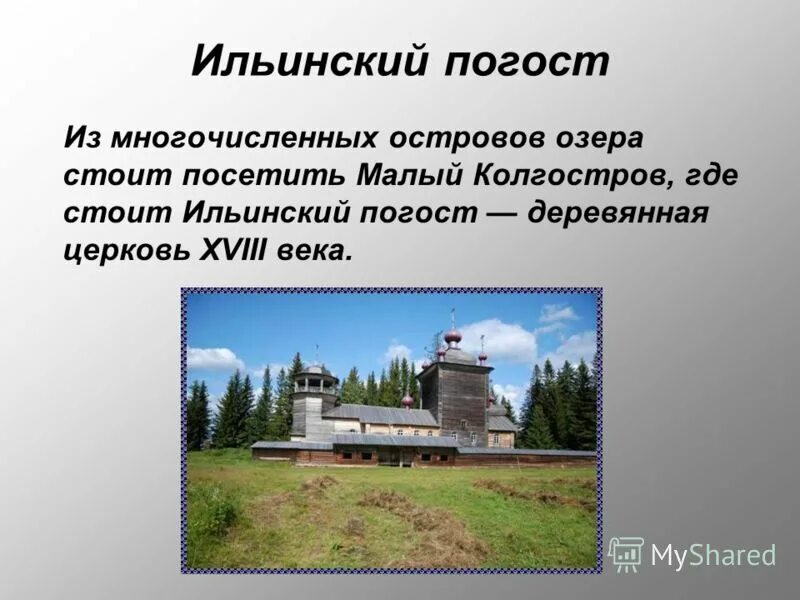 Ильинский погост

Из многочисленных островов озера стоит посетить Малый Колгостров, где стоит Ильинский погост — деревянная церковь XVIII века.

MyShared